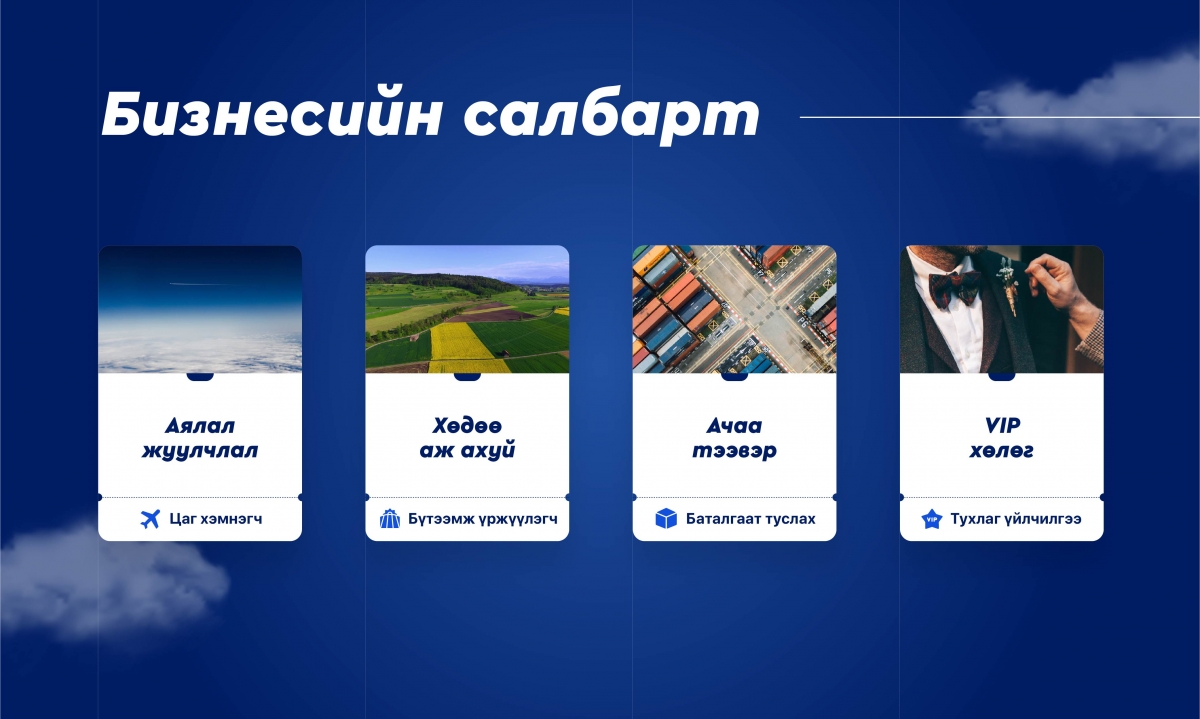 Бизнесийн салбарт

Аялал жуулчлал

Цаг хэмнэгч

Хөдөө аж ахуй

Бүтээмж үржүүлэгч

Ачаа тээвэр

Баталгаат туслах

VIP хөлөг

VIP

Тухлаг үйлчилгээ